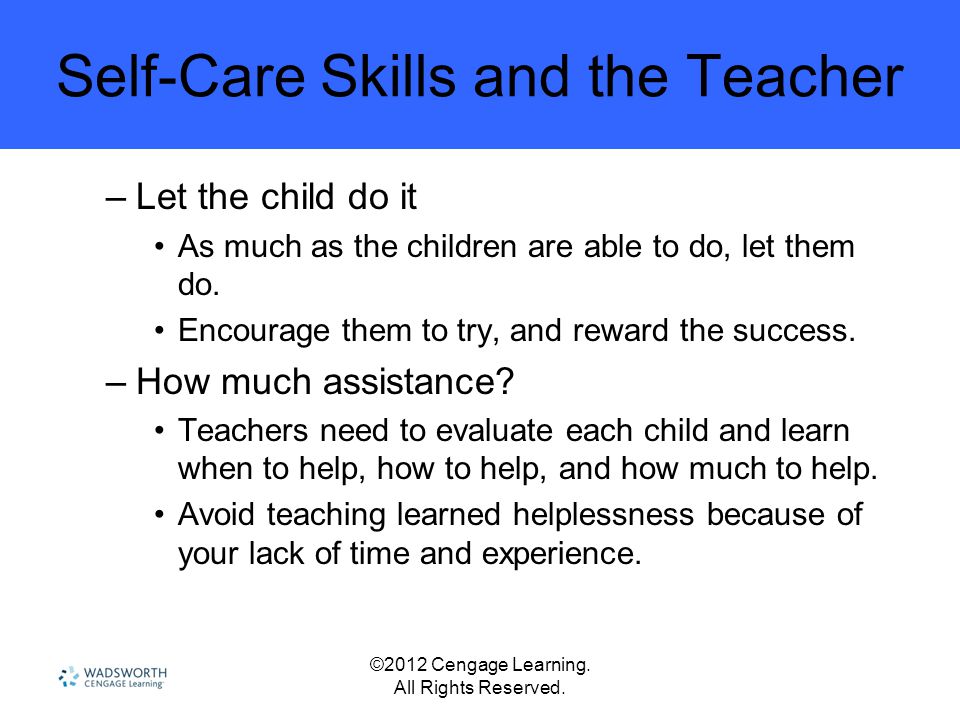 Self-Care Skills and the Teacher

– Let the child do it

• As much as the children are able to do, let them do.

• Encourage them to try, and reward the success.

– How much assistance?

• Teachers need to evaluate each child and learn when to help, how to help, and how much to help.

• Avoid teaching learned helplessness because of your lack of time and experience.

WADSWORTH CENGAGE Learning

©2012 Cengage Learning. All Rights Reserved.